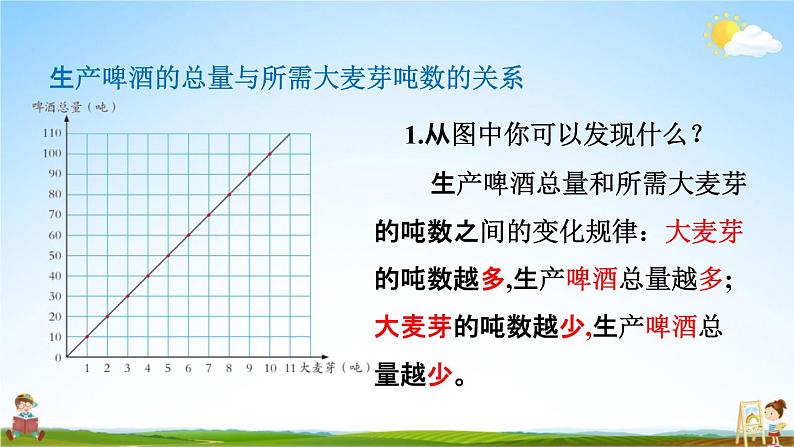 生产啤酒的总量与所需大麦芽吨数的关系

啤酒总量（吨）
110
100
90
80
70
60
50
40
30
20
10
0
1 2 3 4 5 6 7 8 9 10 11 大麦芽（吨）

1.从图中你可以发现什么？

生产啤酒总量和所需大麦芽的吨数之间的变化规律：大麦芽的吨数越多,生产啤酒总量越多；大麦芽的吨数越少,生产啤酒总量越少。